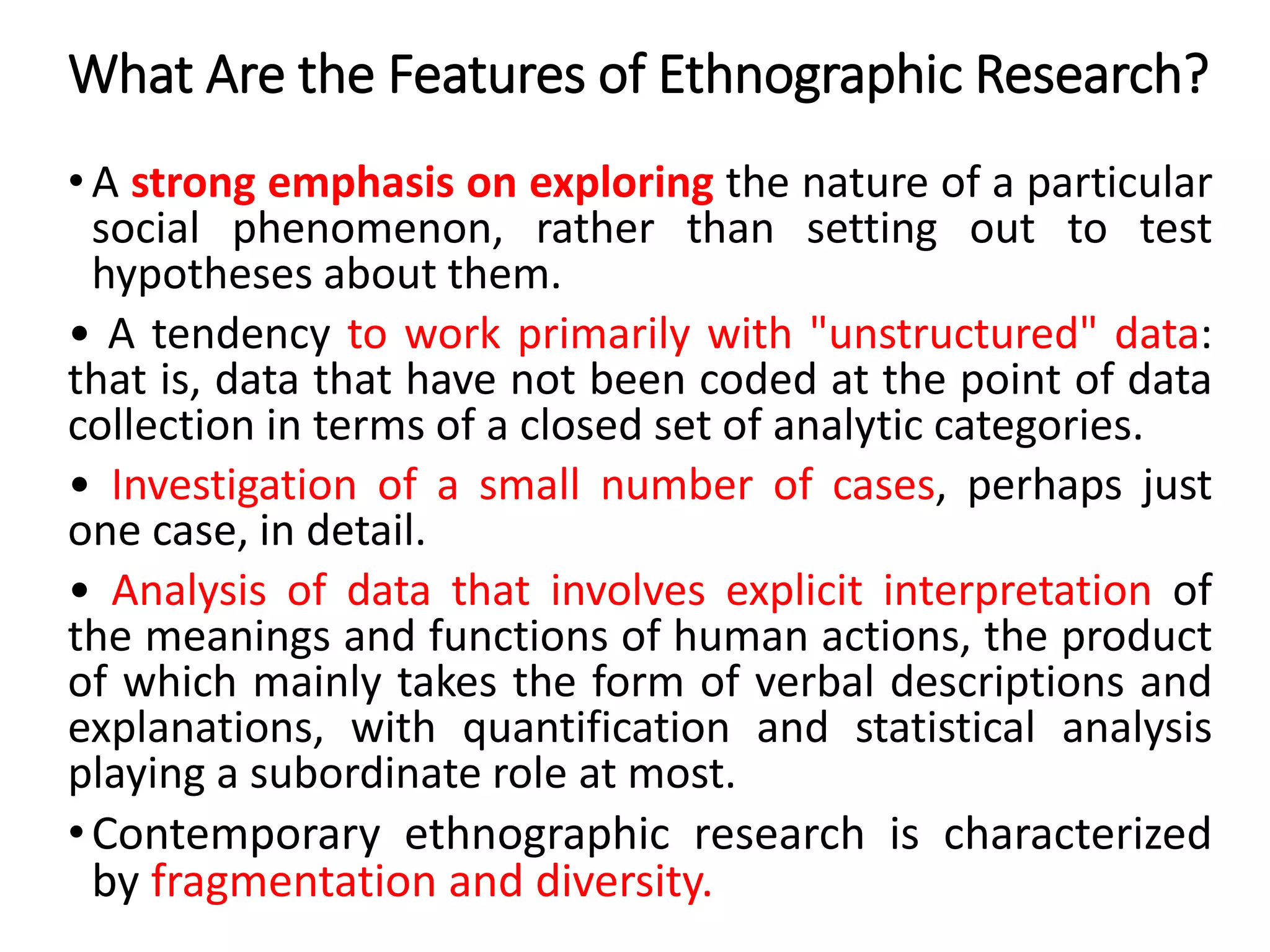 What Are the Features of Ethnographic Research?

• A strong emphasis on exploring the nature of a particular social phenomenon, rather than setting out to test hypotheses about them.

• A tendency to work primarily with "unstructured" data: that is, data that have not been coded at the point of data collection in terms of a closed set of analytic categories.

• Investigation of a small number of cases, perhaps just one case, in detail.

• Analysis of data that involves explicit interpretation of the meanings and functions of human actions, the product of which mainly takes the form of verbal descriptions and explanations, with quantification and statistical analysis playing a subordinate role at most.

• Contemporary ethnographic research is characterized by fragmentation and diversity.